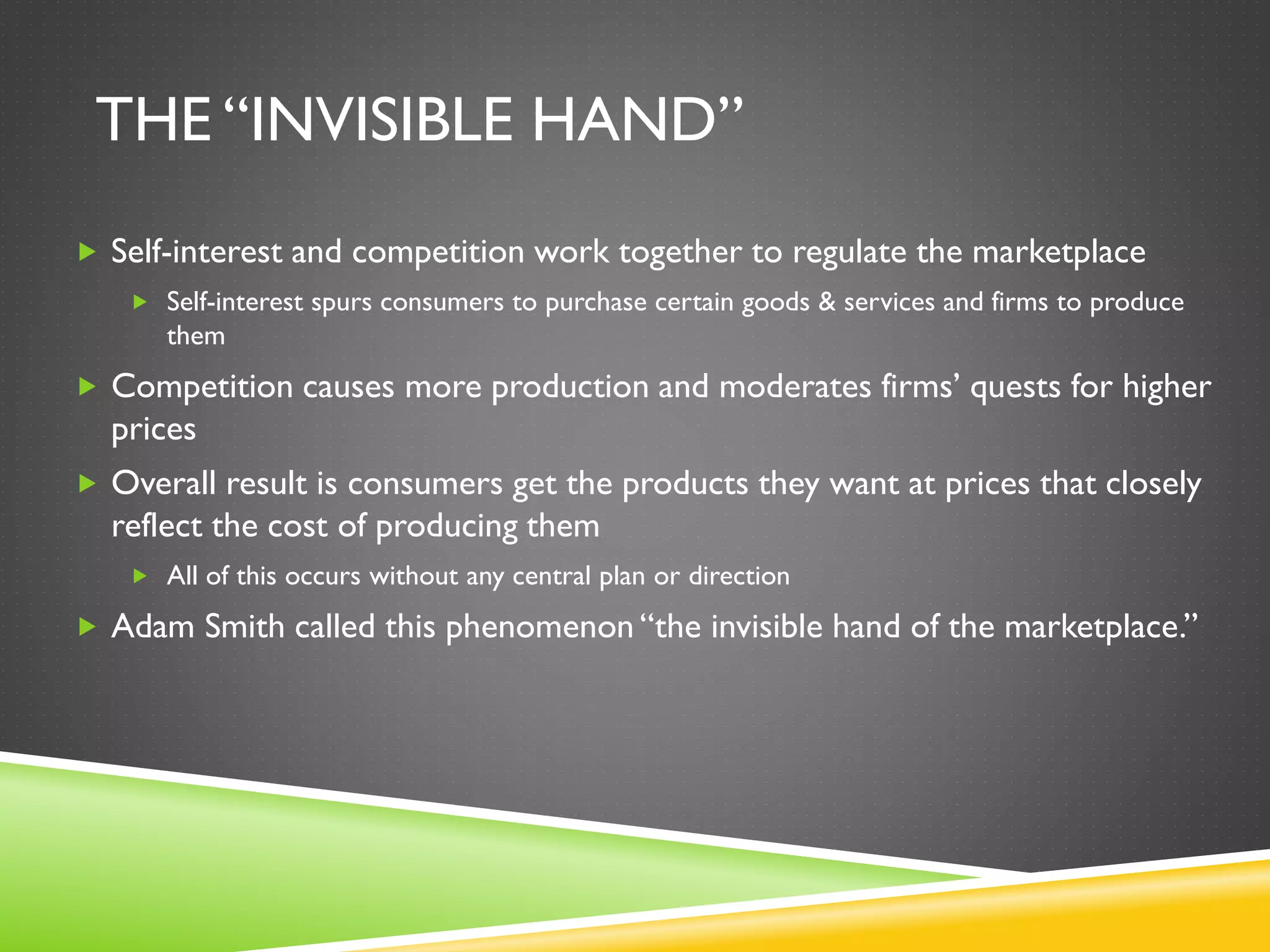 THE “INVISIBLE HAND”

Self-interest and competition work together to regulate the marketplace

Self-interest spurs consumers to purchase certain goods & services and firms to produce them

Competition causes more production and moderates firms’ quests for higher prices

Overall result is consumers get the products they want at prices that closely reflect the cost of producing them

All of this occurs without any central plan or direction

Adam Smith called this phenomenon “the invisible hand of the marketplace.”